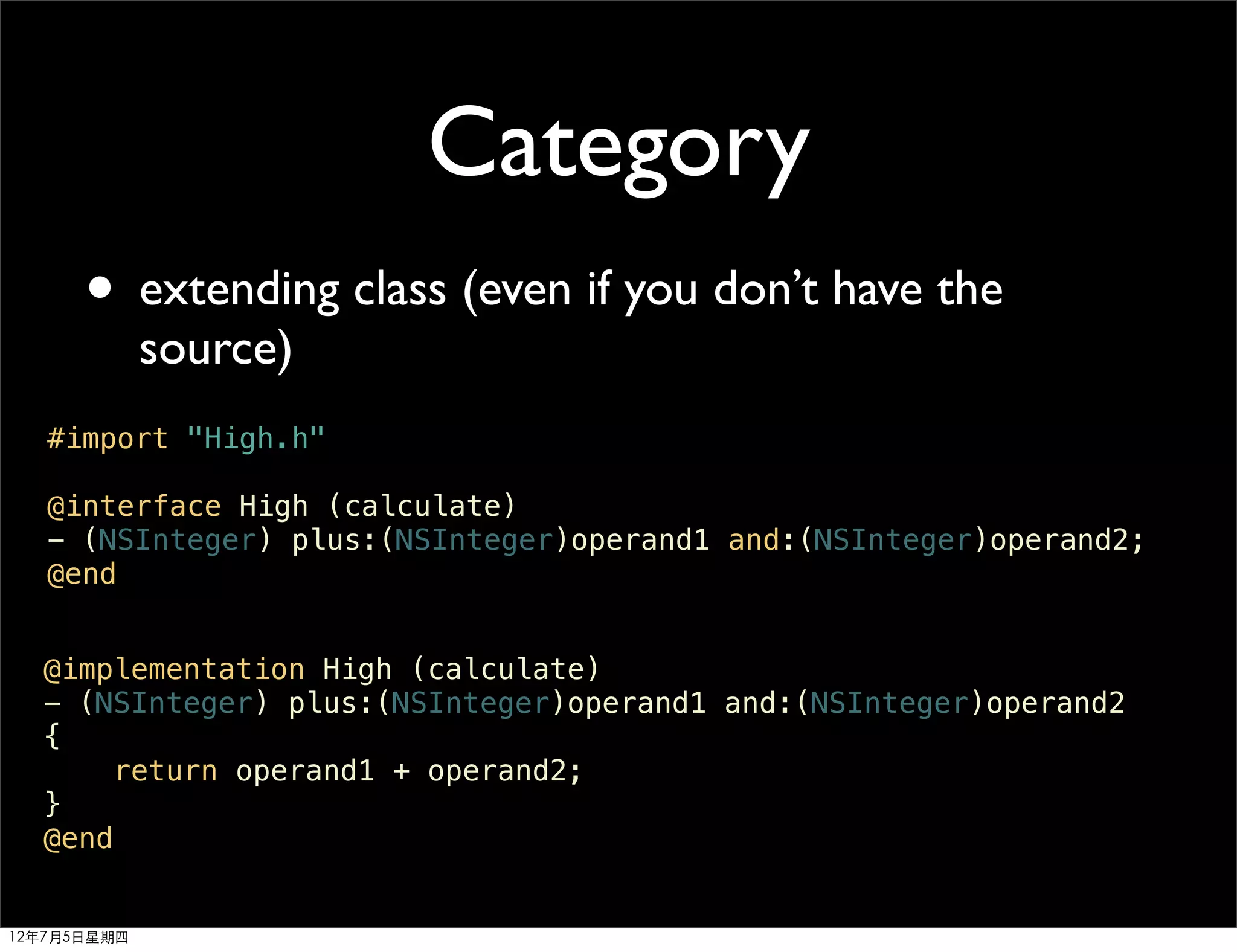 Category

• extending class (even if you don't have the source)

#import "High.h"

@interface High (calculate)
- (NSInteger) plus:(NSInteger)operand1 and:(NSInteger)operand2;
@end

@implementation High (calculate)
- (NSInteger) plus:(NSInteger)operand1 and:(NSInteger)operand2
{
    return operand1 + operand2;
}
@end

12年7月5日星期四